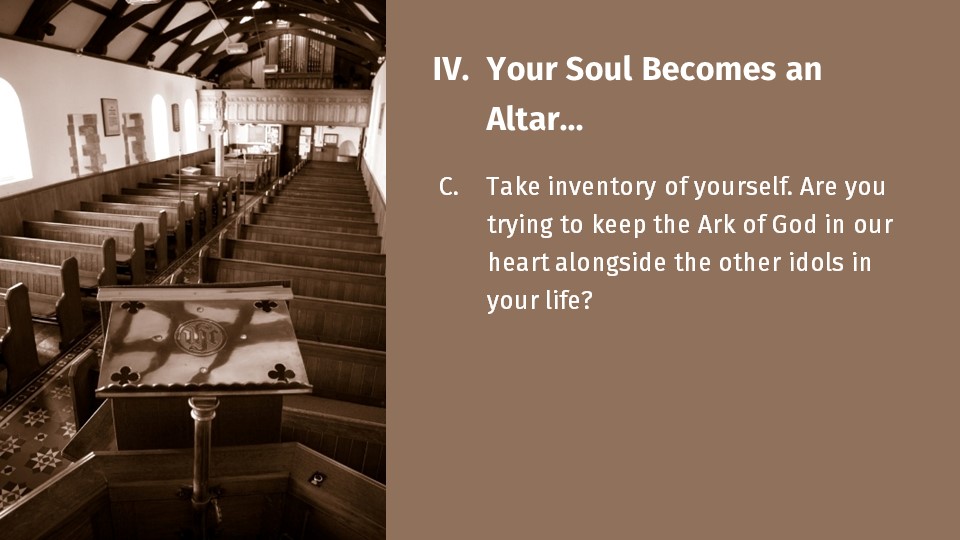 IV. Your Soul Becomes an Altar...

C. Take inventory of yourself. Are you trying to keep the Ark of God in our heart alongside the other idols in your life?